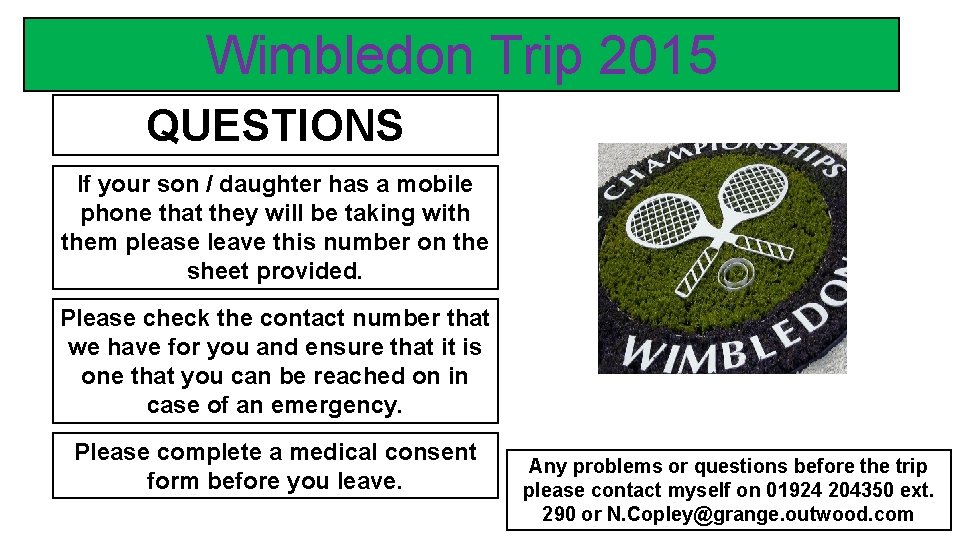 Wimbledon Trip 2015

QUESTIONS

If your son / daughter has a mobile phone that they will be taking with them please leave this number on the sheet provided.

Please check the contact number that we have for you and ensure that it is one that you can be reached on in case of an emergency.

Please complete a medical consent form before you leave.

CHAMPIONSHIPS

WIMBLEDON

Any problems or questions before the trip please contact myself on 01924 204350 ext. 290 or N.Copley@grange.outwood.com